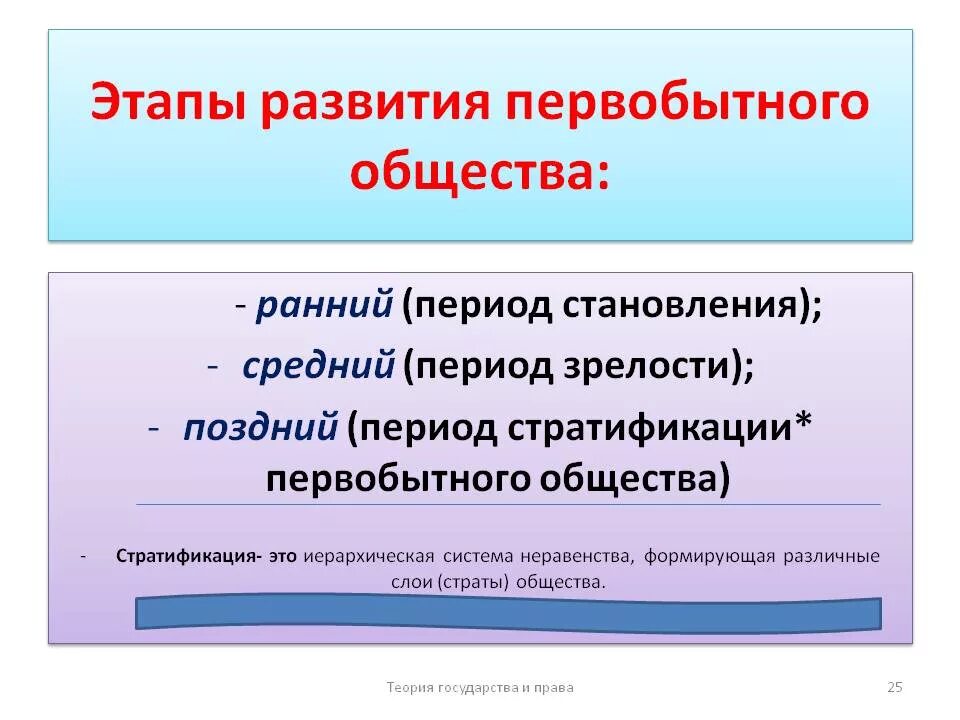 Этапы развития первобытного общества:

- ранний (период становления);

- средний (период зрелости);

- поздний (период стратификации* первобытного общества)

- Стратификация- это иерархическая система неравенства, формирующая различные слои (страты) общества.

Теория государства и права

25